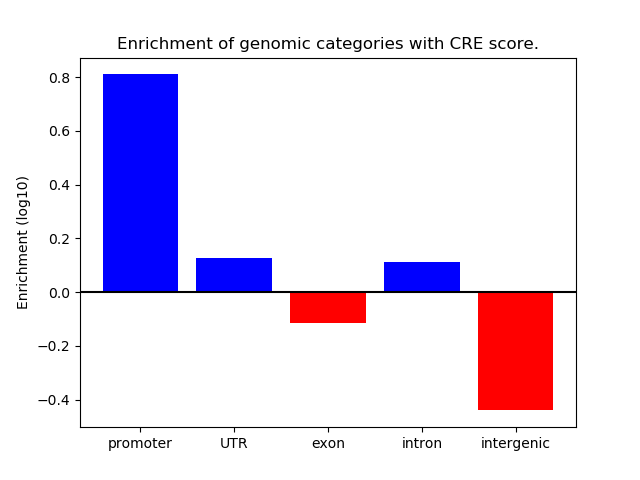 Enrichment of genomic categories with CRE score.

Enrichment (log10)

0.8
0.6
0.4
0.2
0.0
−0.2
−0.4

promoter
UTR
exon
intron
intergenic